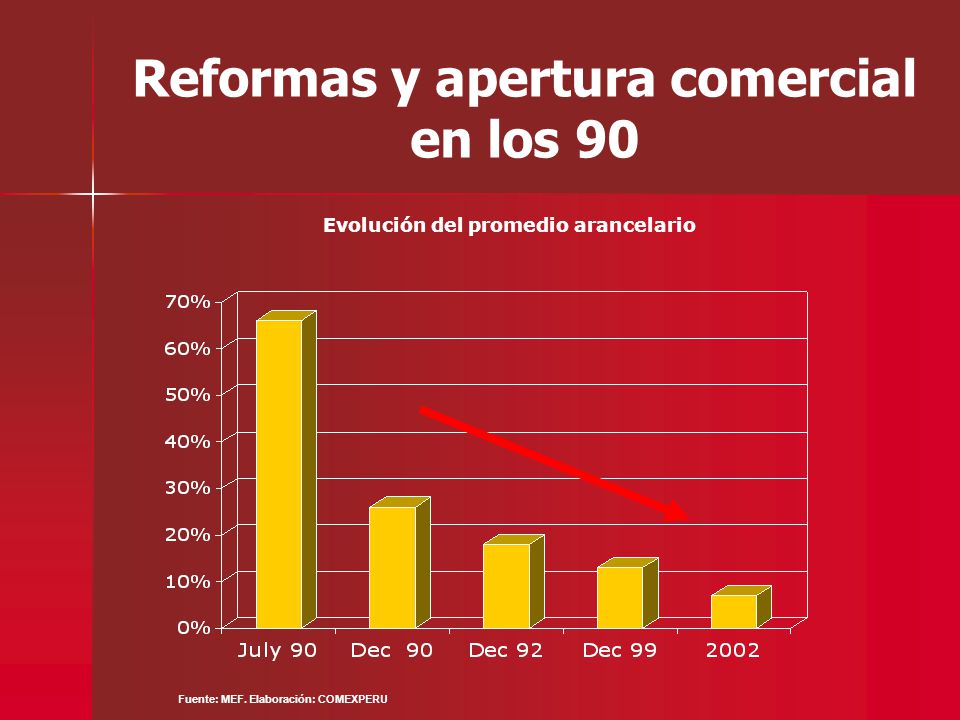 Reformas y apertura comercial en los 90

Evolución del promedio arancelario

70%
60%
50%
40%
30%
20%
10%
0%

July 90
Dec 90
Dec 92
Dec 99
2002

Fuente: MEF. Elaboración: COMEXPERU